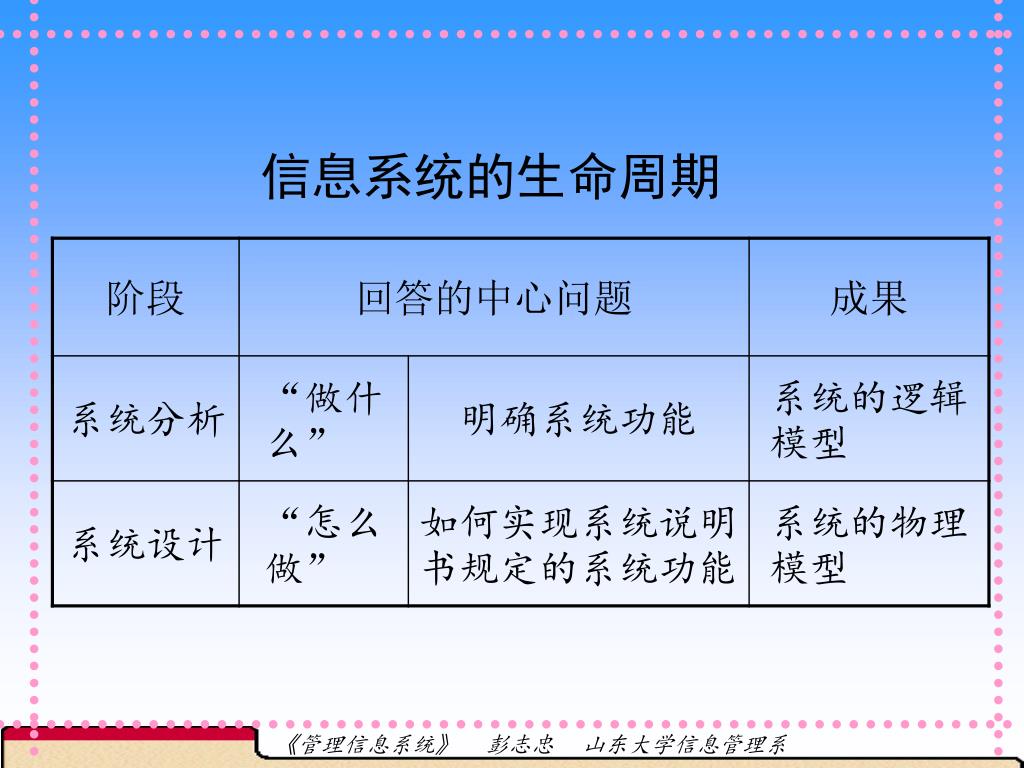 信息系统的生命周期

| 阶段 | 回答的中心问题 | | 成果 |
|---|---|---|---|
| 系统分析 | “做什么” | 明确系统功能 | 系统的逻辑模型 |
| 系统设计 | “怎么做” | 如何实现系统说明书规定的系统功能 | 系统的物理模型 |

《管理信息系统》 彭志忠 山东大学信息管理系